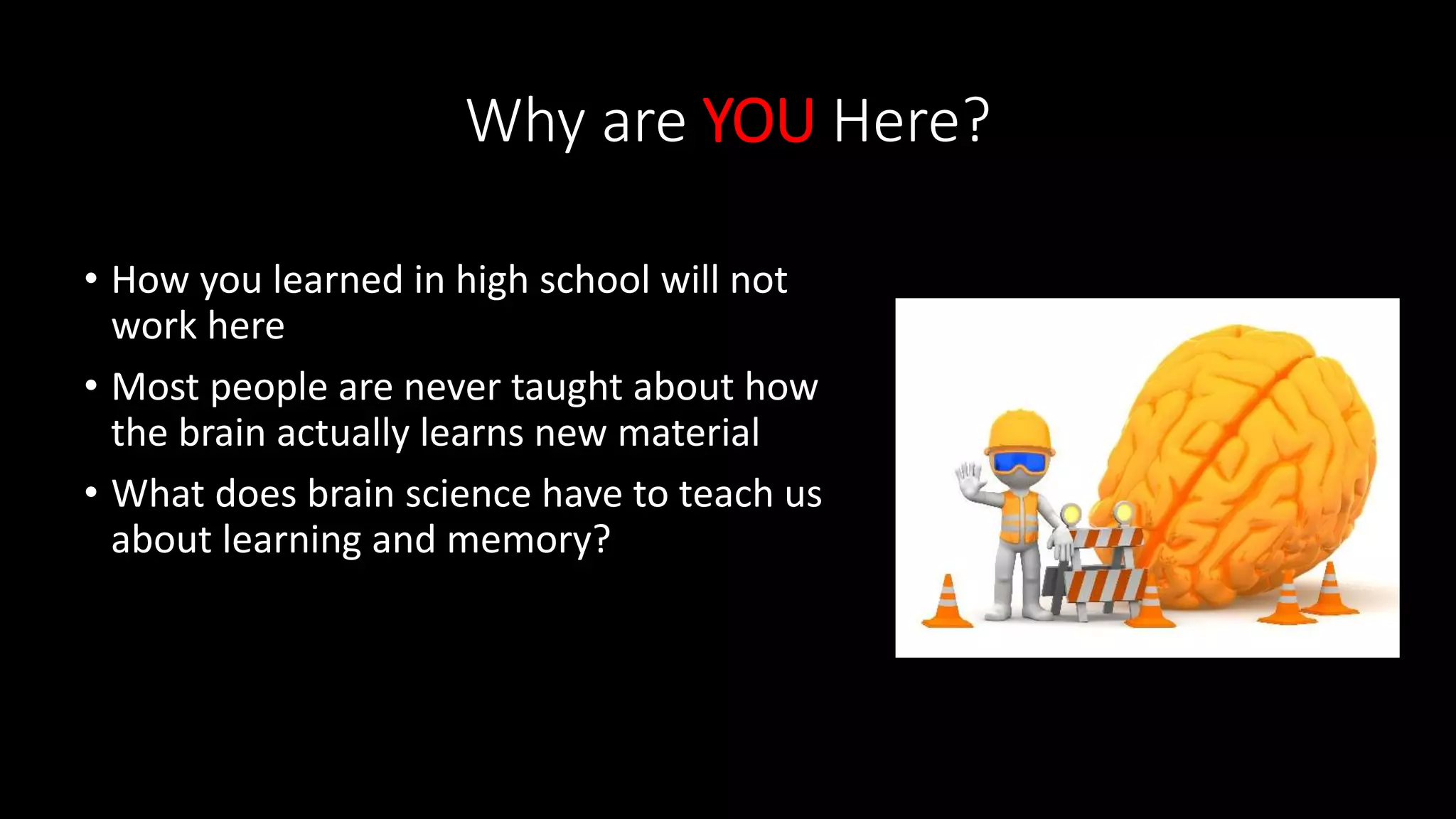 Why are YOU Here?

• How you learned in high school will not work here

• Most people are never taught about how the brain actually learns new material

• What does brain science have to teach us about learning and memory?